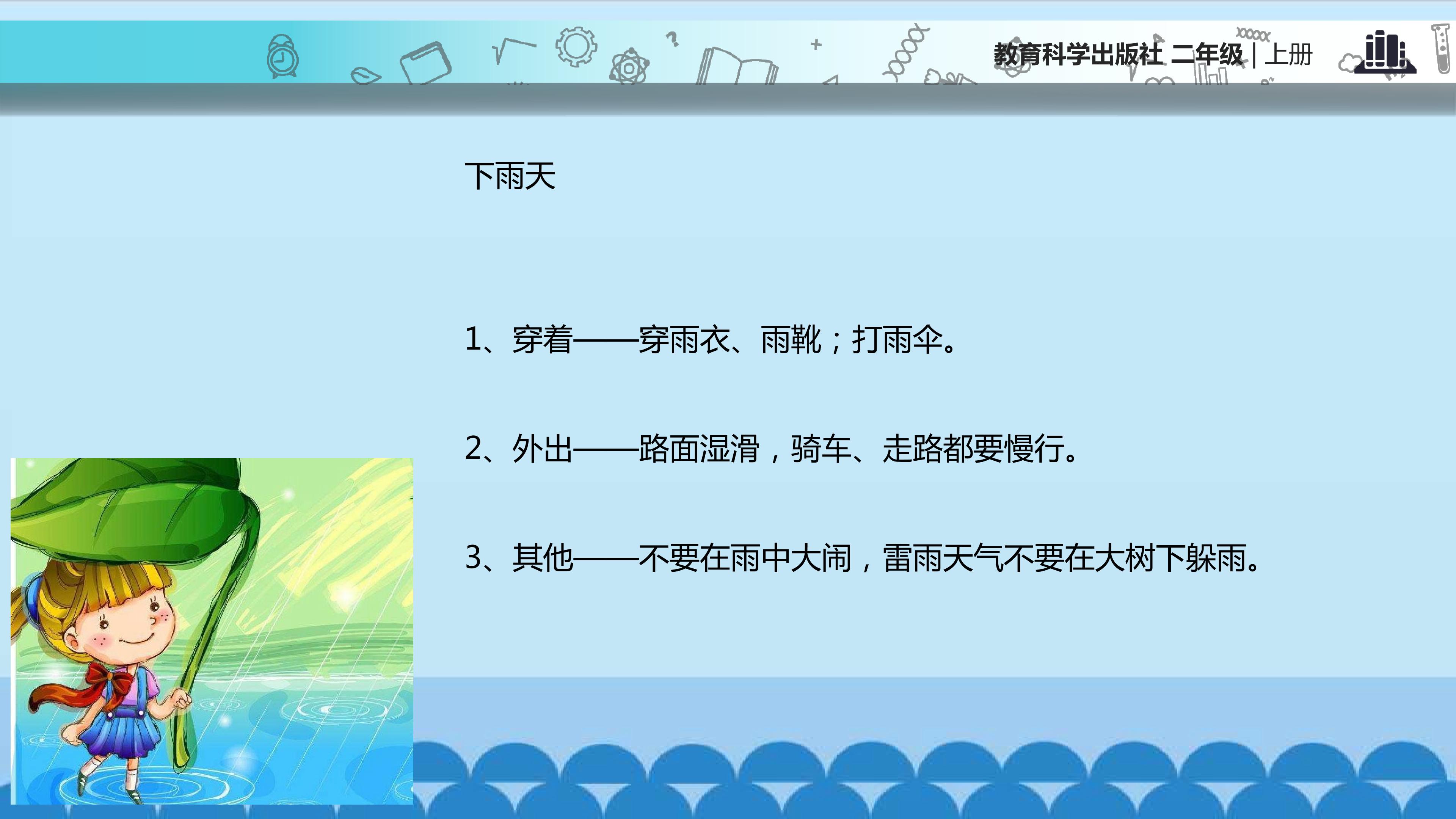 教育科学出版社 二年级 | 上册

下雨天

1、穿着——穿雨衣、雨靴；打雨伞。

2、外出——路面湿滑，骑车、走路都要慢行。

3、其他——不要在雨中大闹，雷雨天气不要在大树下躲雨。